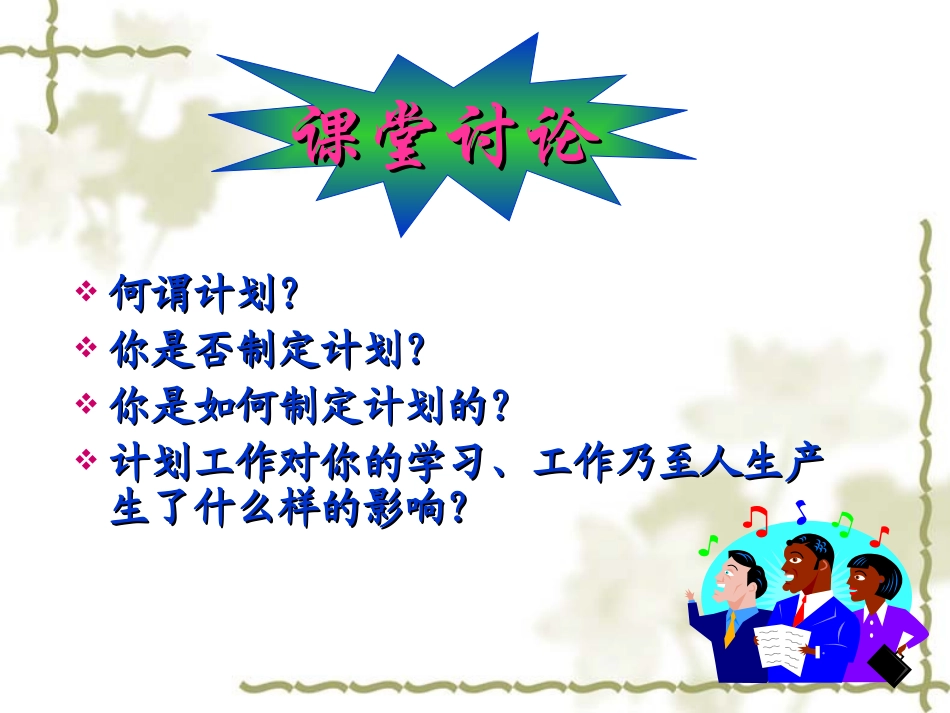 课堂讨论

❖ 何谓计划?
❖ 你是否制定计划?
❖ 你是如何制定计划的?
❖ 计划工作对你的学习、工作乃至人生产生了什么样的影响?